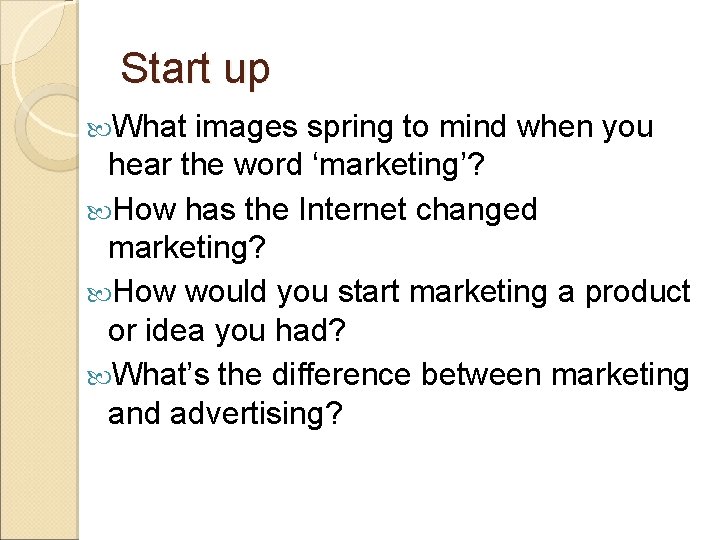 Start up

• What images spring to mind when you hear the word 'marketing'?
• How has the Internet changed marketing?
• How would you start marketing a product or idea you had?
• What's the difference between marketing and advertising?